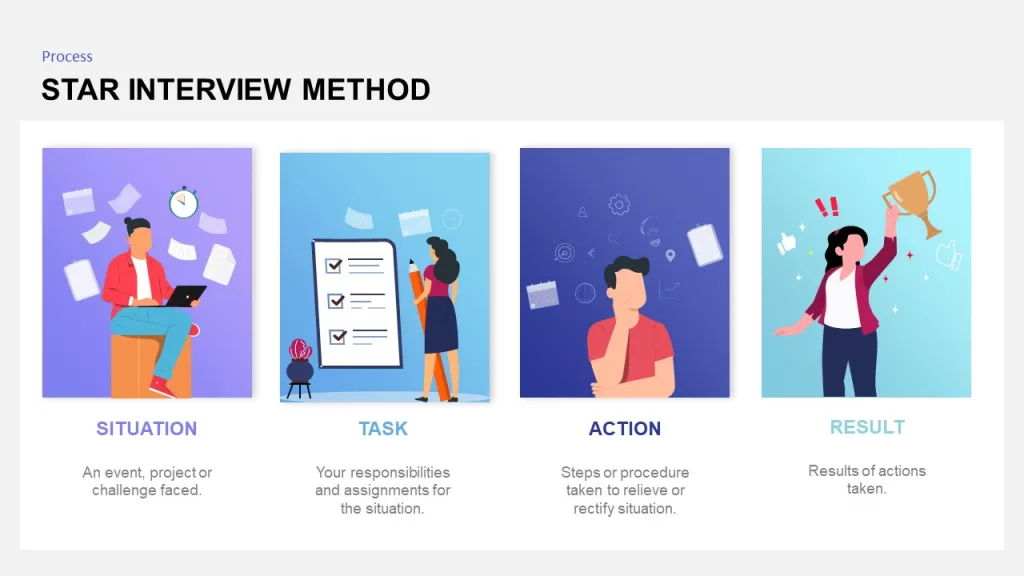 Process

STAR INTERVIEW METHOD

SITUATION

An event, project or challenge faced.

TASK

Your responsibilities and assignments for the situation.

ACTION

Steps or procedure taken to relieve or rectify situation.

RESULT

Results of actions taken.